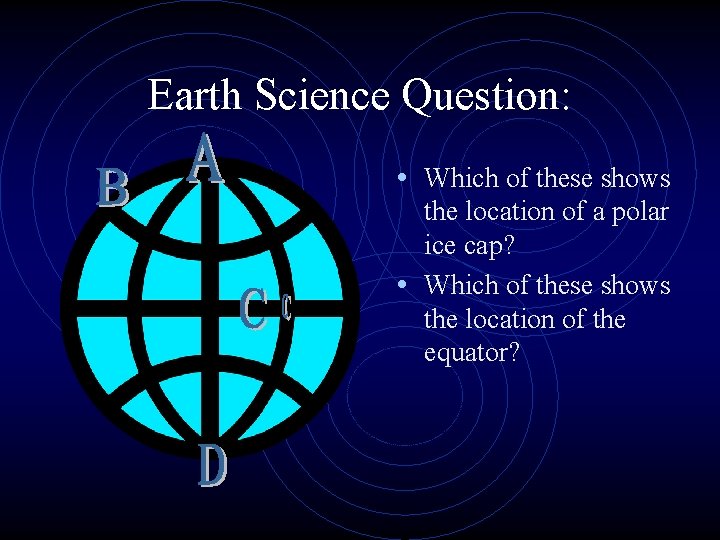 Earth Science Question:

A

B

C C

D

• Which of these shows the location of a polar ice cap?
• Which of these shows the location of the equator?